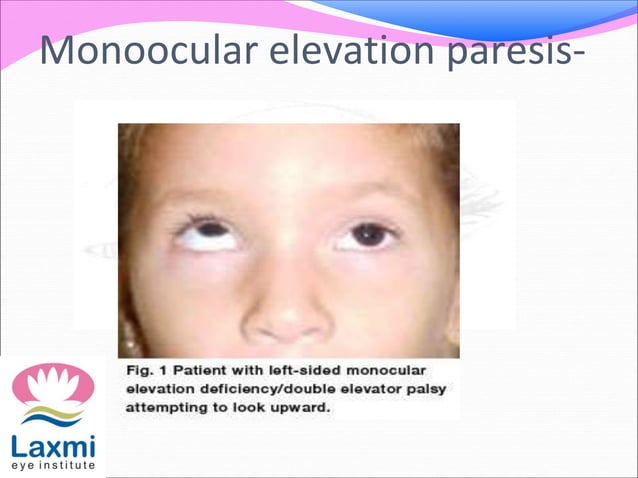 Monoocular elevation paresis-

Fig. 1 Patient with left-sided monocular elevation deficiency/double elevator palsy attempting to look upward.

Laxmi
eye institute